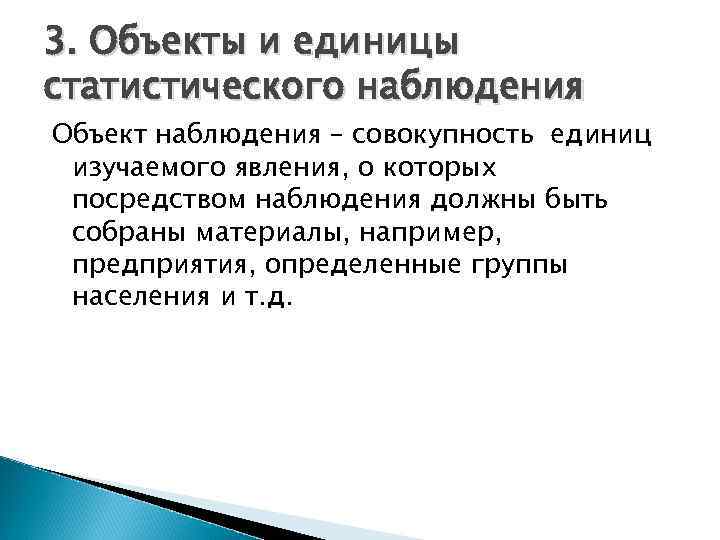 3. Объекты и единицы статистического наблюдения

Объект наблюдения – совокупность единиц изучаемого явления, о которых посредством наблюдения должны быть собраны материалы, например, предприятия, определенные группы населения и т.д.